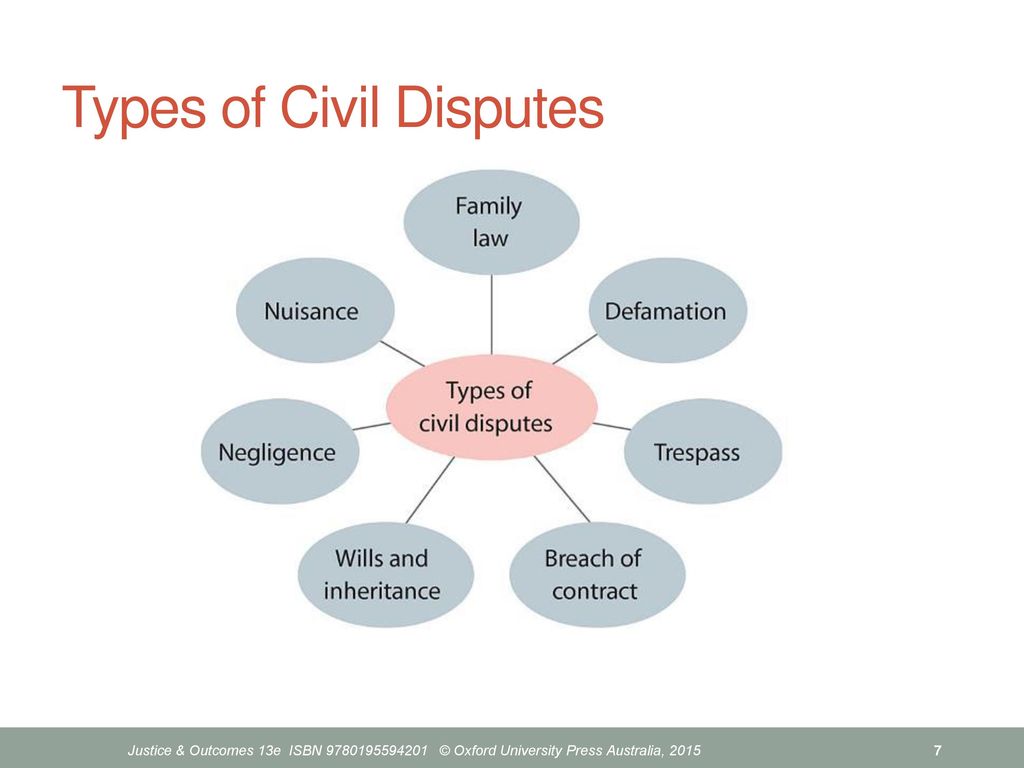 Types of Civil Disputes

Types of civil disputes

Family law

Defamation

Trespass

Breach of contract

Wills and inheritance

Negligence

Nuisance

Justice & Outcomes 13e ISBN 9780195594201 © Oxford University Press Australia, 2015

7